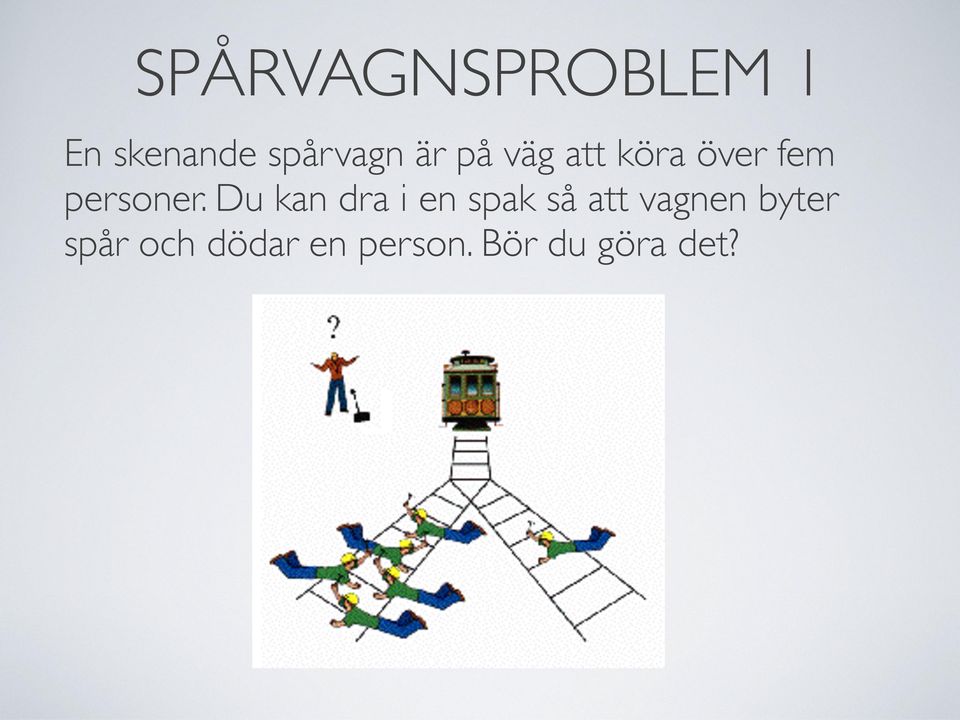 SPÅRVAGNSPROBLEM 1

En skenande spårvagn är på väg att köra över fem personer. Du kan dra i en spak så att vagnen byter spår och dödar en person. Bör du göra det?

?